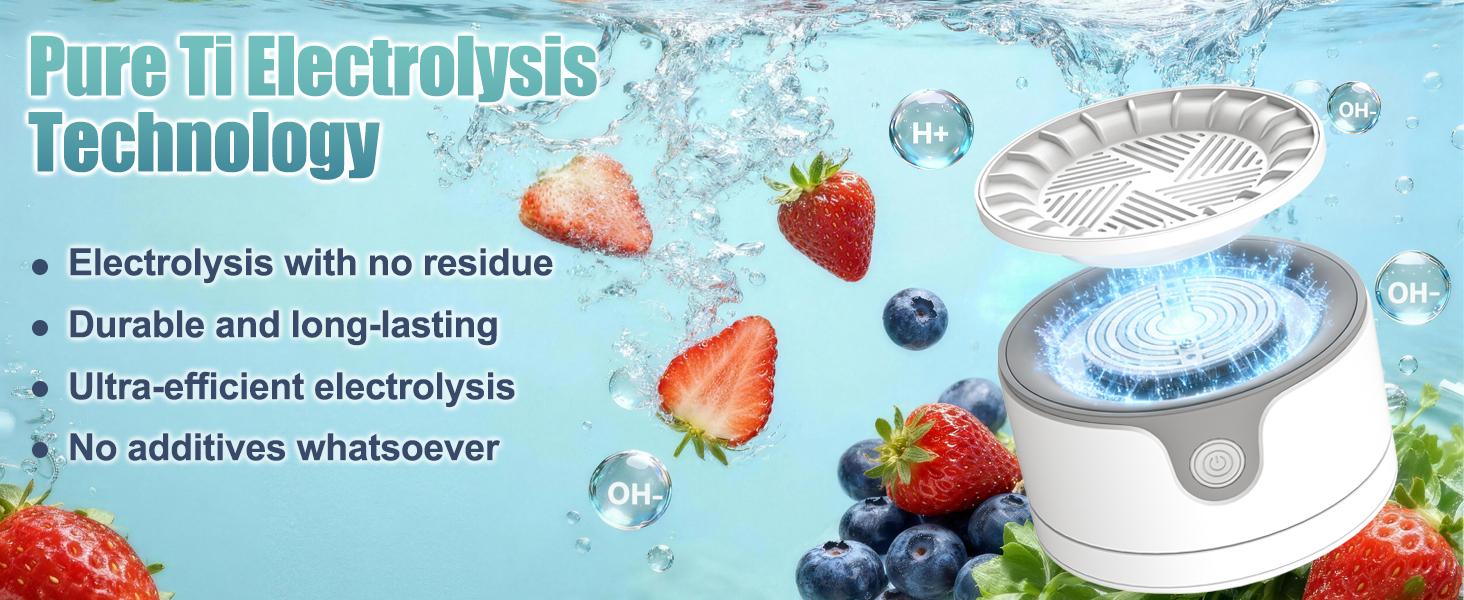 Pure Ti Electrolysis Technology

- Electrolysis with no residue
- Durable and long-lasting
- Ultra-efficient electrolysis
- No additives whatsoever

H+

OH-

OH-

OH-